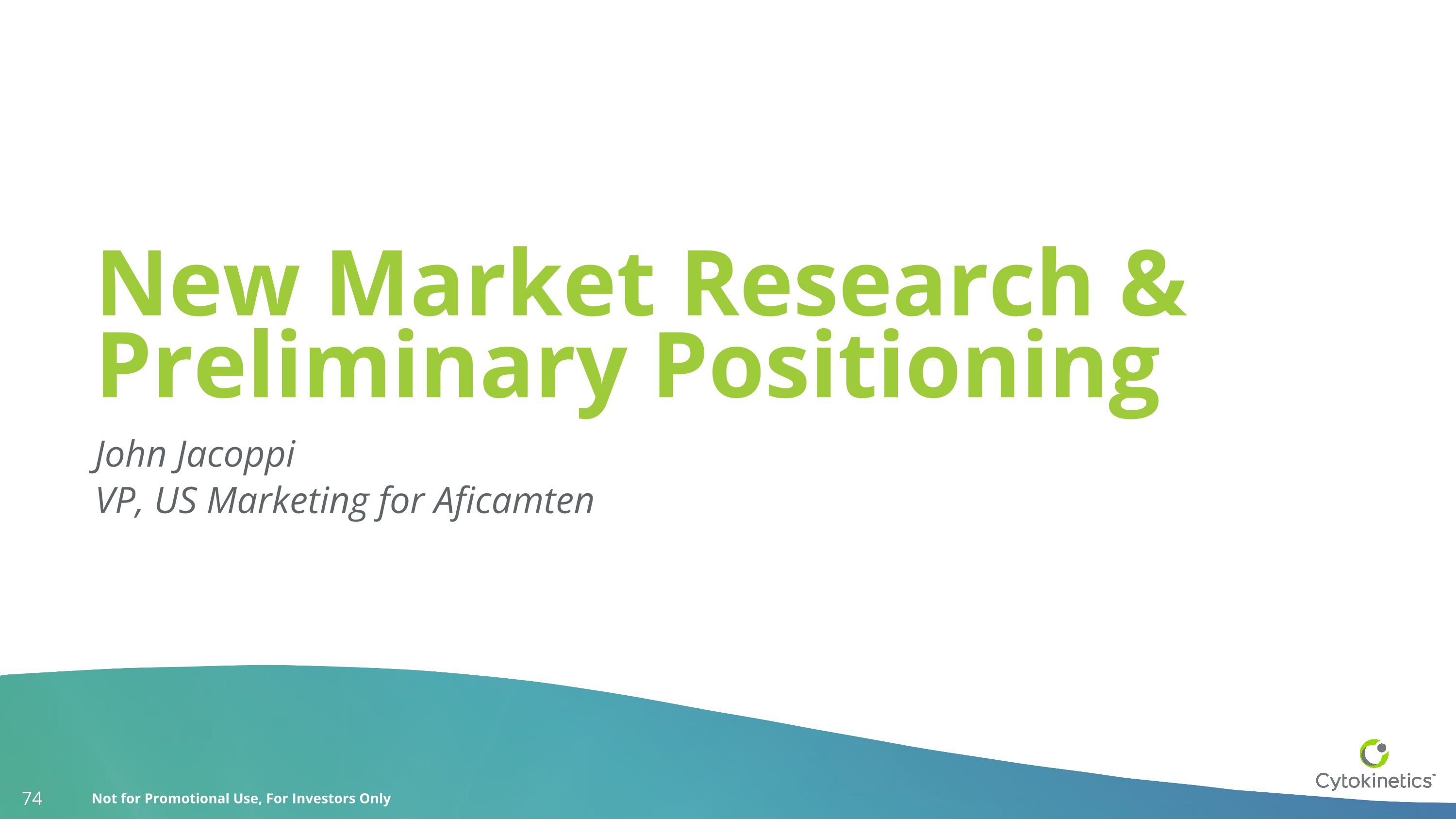 New Market Research & Preliminary Positioning

John Jacoppi
VP, US Marketing for Aficamten

74 Not for Promotional Use, For Investors Only

Cytokinetics®